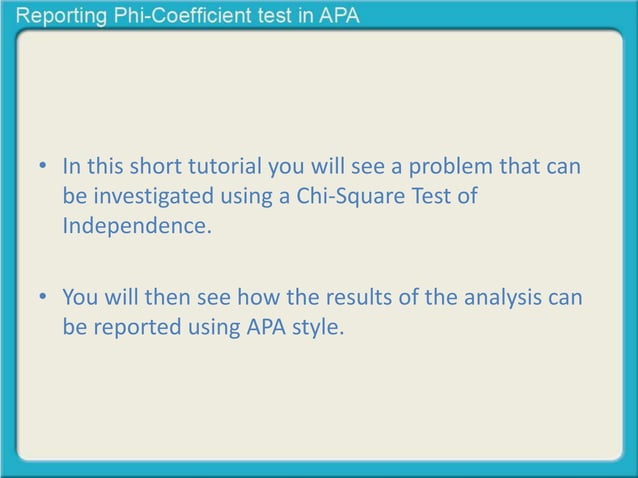 Reporting Phi-Coefficient test in APA

• In this short tutorial you will see a problem that can be investigated using a Chi-Square Test of Independence.

• You will then see how the results of the analysis can be reported using APA style.